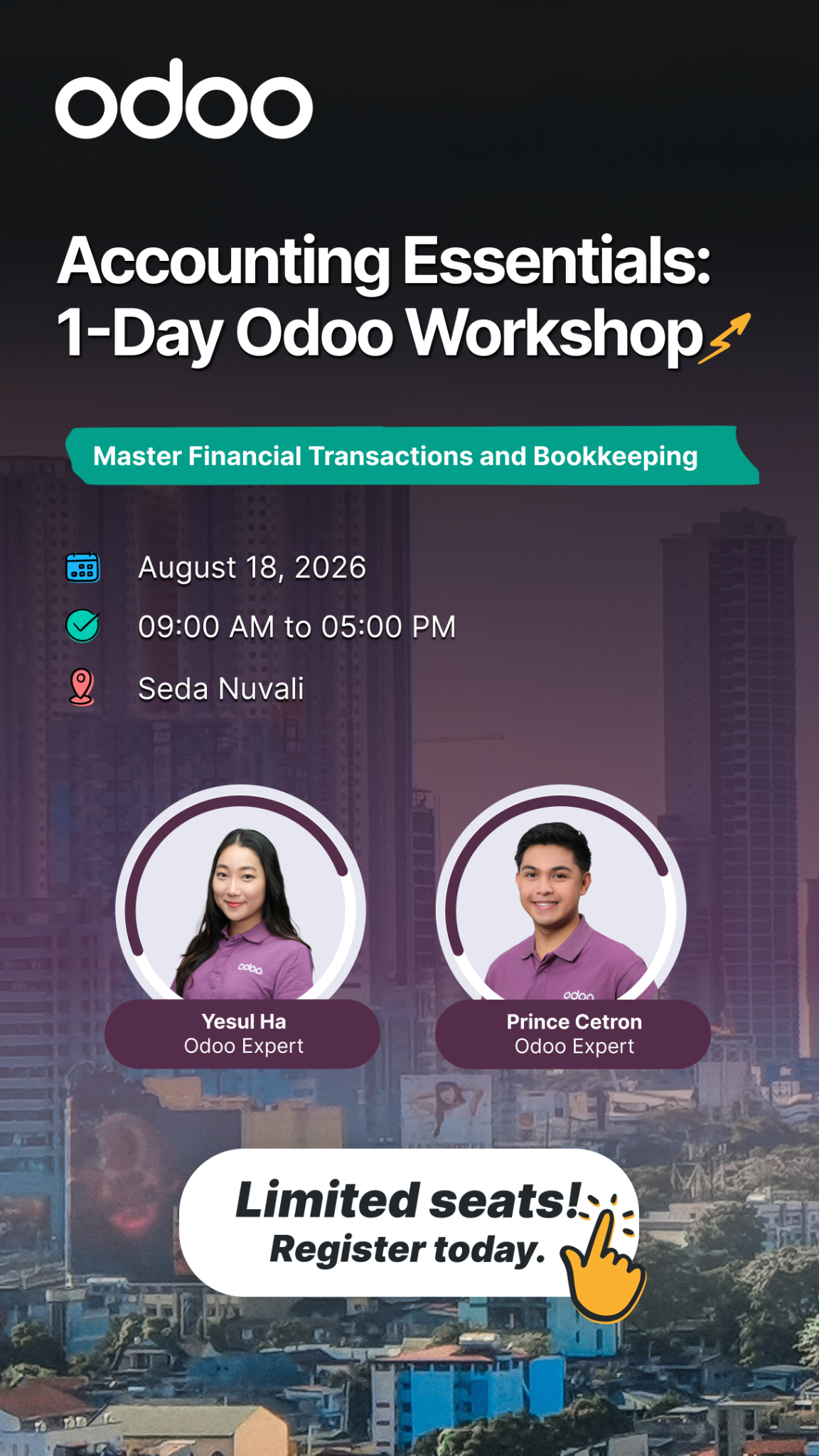 odoo

Accounting Essentials: 1-Day Odoo Workshop

Master Financial Transactions and Bookkeeping

August 18, 2026

09:00 AM to 05:00 PM

Seda Nuvali

odoo

Yesul Ha
Odoo Expert

odoo

Prince Cetron
Odoo Expert

Limited seats!
Register today.